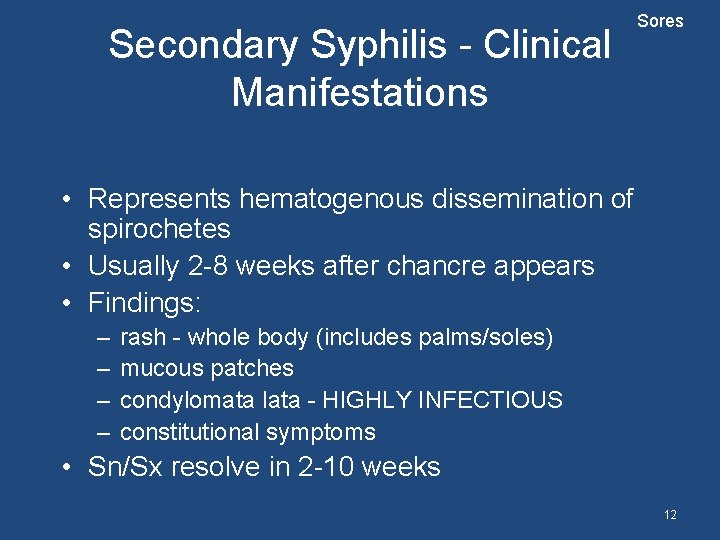 Sores

Secondary Syphilis - Clinical Manifestations

• Represents hematogenous dissemination of spirochetes
• Usually 2-8 weeks after chancre appears
• Findings:
– rash - whole body (includes palms/soles)
– mucous patches
– condylomata lata - HIGHLY INFECTIOUS
– constitutional symptoms
• Sn/Sx resolve in 2-10 weeks

12